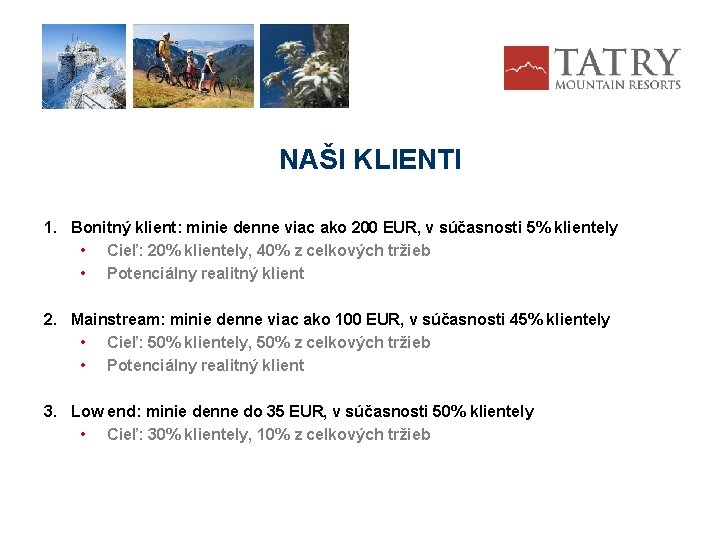 TATRY
MOUNTAIN RESORTS

NAŠI KLIENTI

1. Bonitný klient: minie denne viac ako 200 EUR, v súčasnosti 5% klientely
• Cieľ: 20% klientely, 40% z celkových tržieb
• Potenciálny realitný klient

2. Mainstream: minie denne viac ako 100 EUR, v súčasnosti 45% klientely
• Cieľ: 50% klientely, 50% z celkových tržieb
• Potenciálny realitný klient

3. Low end: minie denne do 35 EUR, v súčasnosti 50% klientely
• Cieľ: 30% klientely, 10% z celkových tržieb